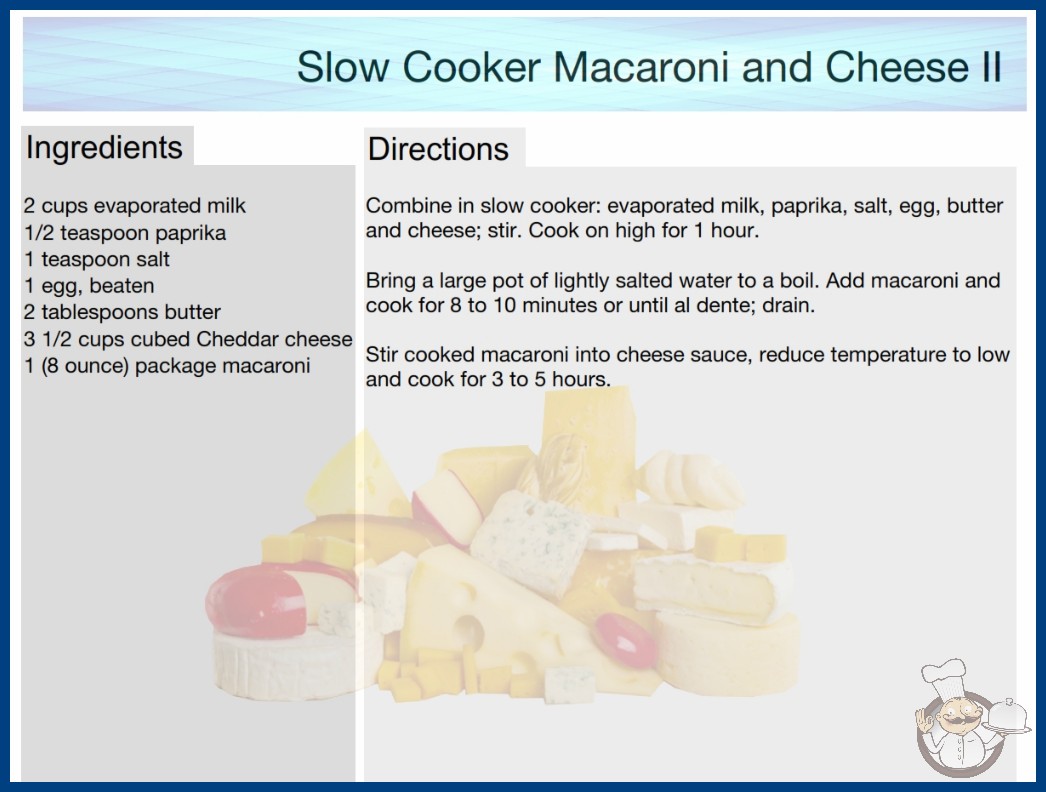 Slow Cooker Macaroni and Cheese II

Ingredients

2 cups evaporated milk
1/2 teaspoon paprika
1 teaspoon salt
1 egg, beaten
2 tablespoons butter
3 1/2 cups cubed Cheddar cheese
1 (8 ounce) package macaroni

Directions

Combine in slow cooker: evaporated milk, paprika, salt, egg, butter and cheese; stir. Cook on high for 1 hour.

Bring a large pot of lightly salted water to a boil. Add macaroni and cook for 8 to 10 minutes or until al dente; drain.

Stir cooked macaroni into cheese sauce, reduce temperature to low and cook for 3 to 5 hours.